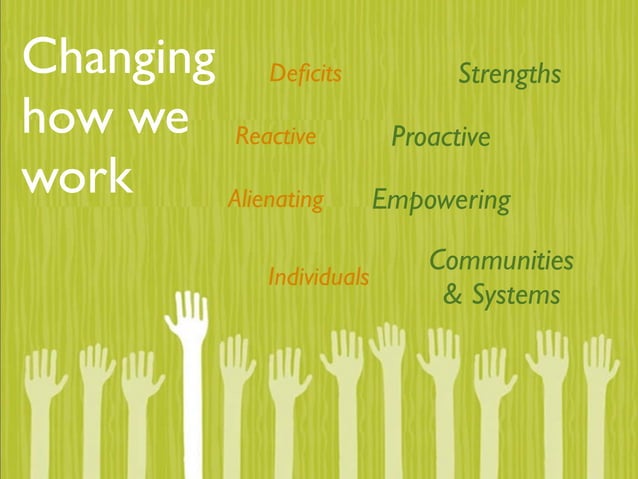 Changing how we work

Deficits Strengths

Reactive Proactive

Alienating Empowering

Individuals Communities & Systems